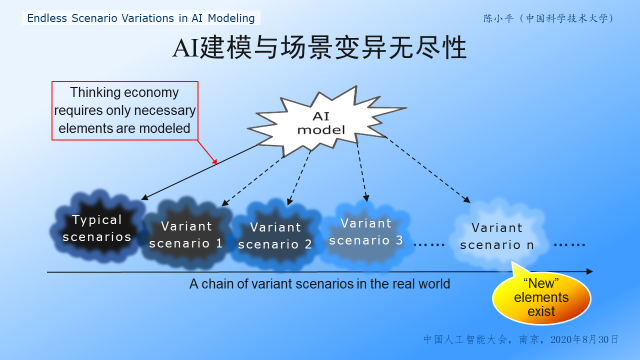 Endless Scenario Variations in AI Modeling

陈小平（中国科学技术大学）

AI建模与场景变异无尽性

Thinking economy requires only necessary elements are modeled

AI model

Typical scenarios

Variant scenario 1

Variant scenario 2

Variant scenario 3

……

Variant scenario n

……

A chain of variant scenarios in the real world

"New" elements exist

中国人工智能大会，南京，2020年8月30日